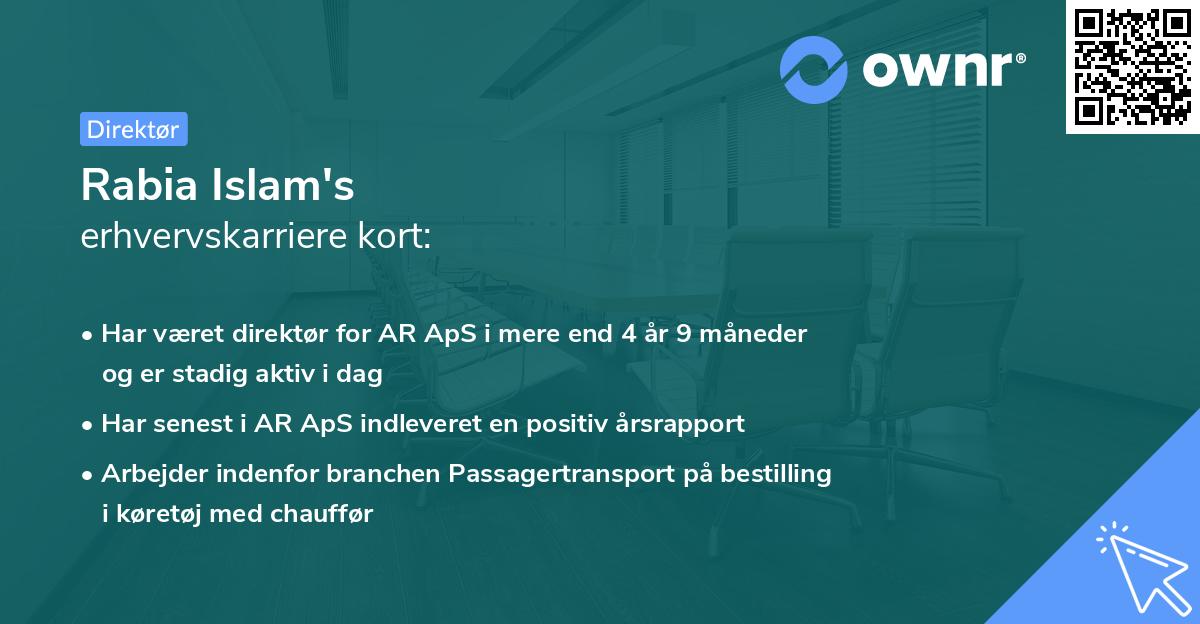 ownr®

Direktør

Rabia Islam's
erhvervskarriere kort:

• Har været direktør for AR ApS i mere end 4 år 9 måneder og er stadig aktiv i dag
• Har senest i AR ApS indleveret en positiv årsrapport
• Arbejder indenfor branchen Passagertransport på bestilling i køretøj med chauffør